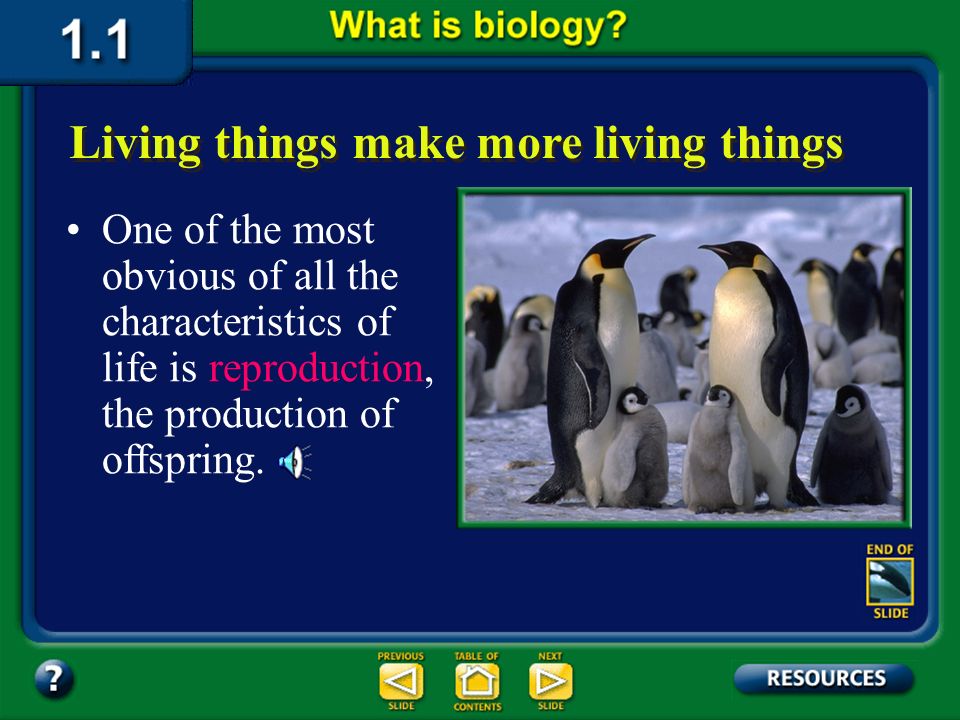 1.1

What is biology?

Living things make more living things

• One of the most obvious of all the characteristics of life is reproduction, the production of offspring.

END OF SLIDE

?

PREVIOUS SLIDE

TABLE OF CONTENTS

NEXT SLIDE

RESOURCES